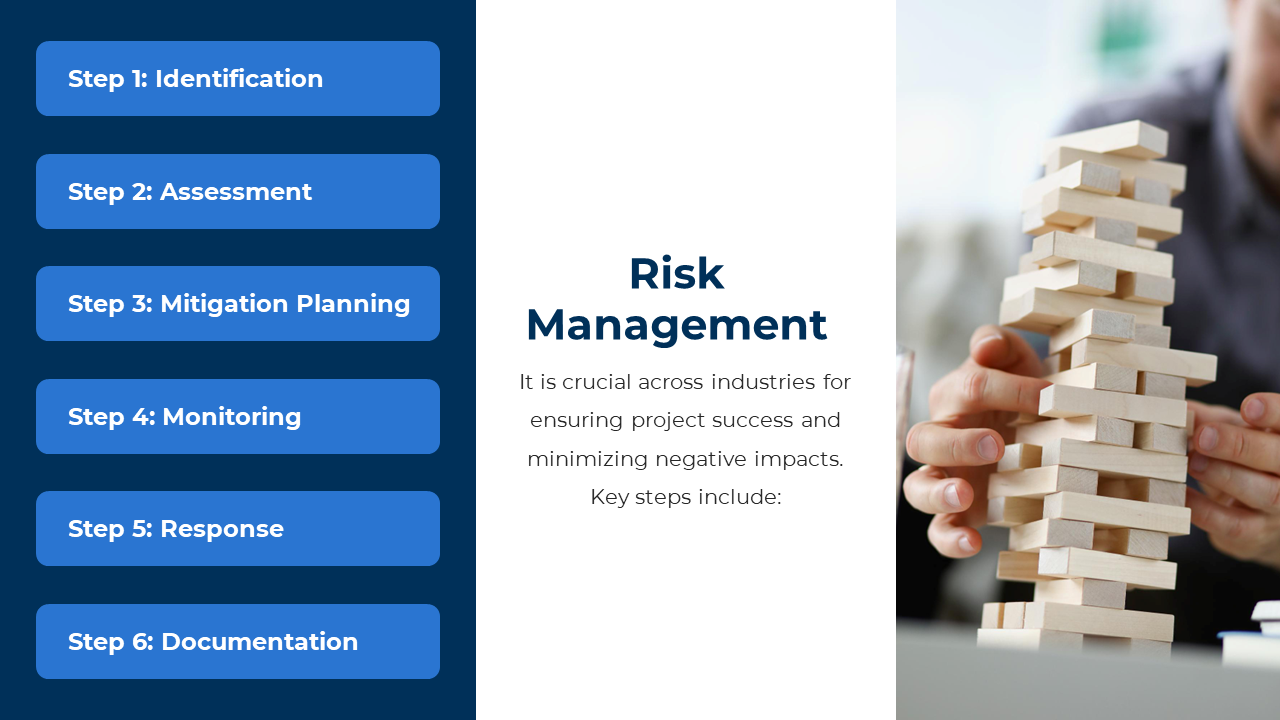 Step 1: Identification

Step 2: Assessment

Step 3: Mitigation Planning

Step 4: Monitoring

Step 5: Response

Step 6: Documentation

Risk Management

It is crucial across industries for ensuring project success and minimizing negative impacts. Key steps include: